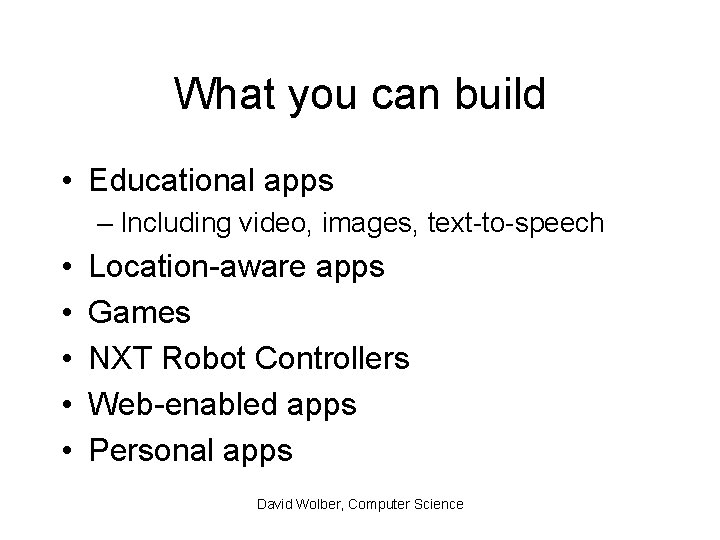 What you can build

• Educational apps
– Including video, images, text-to-speech
• Location-aware apps
• Games
• NXT Robot Controllers
• Web-enabled apps
• Personal apps

David Wolber, Computer Science